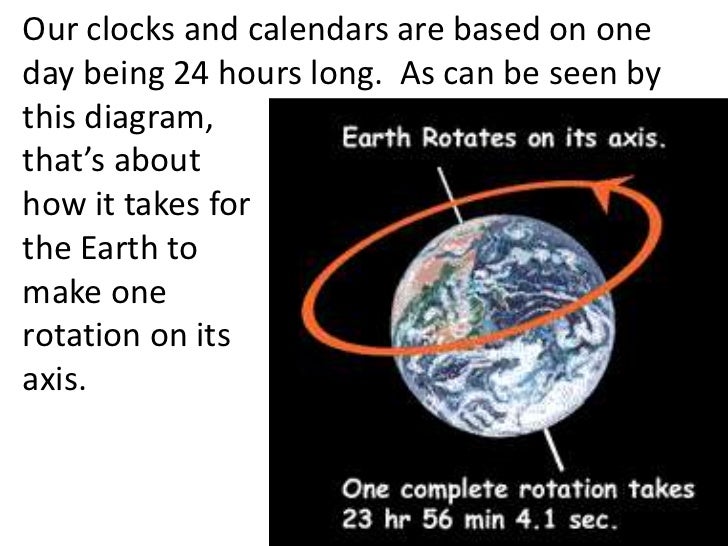 Our clocks and calendars are based on one day being 24 hours long. As can be seen by this diagram, that's about how it takes for the Earth to make one rotation on its axis.

Earth Rotates on its axis.

One complete rotation takes 23 hr 56 min 4.1 sec.